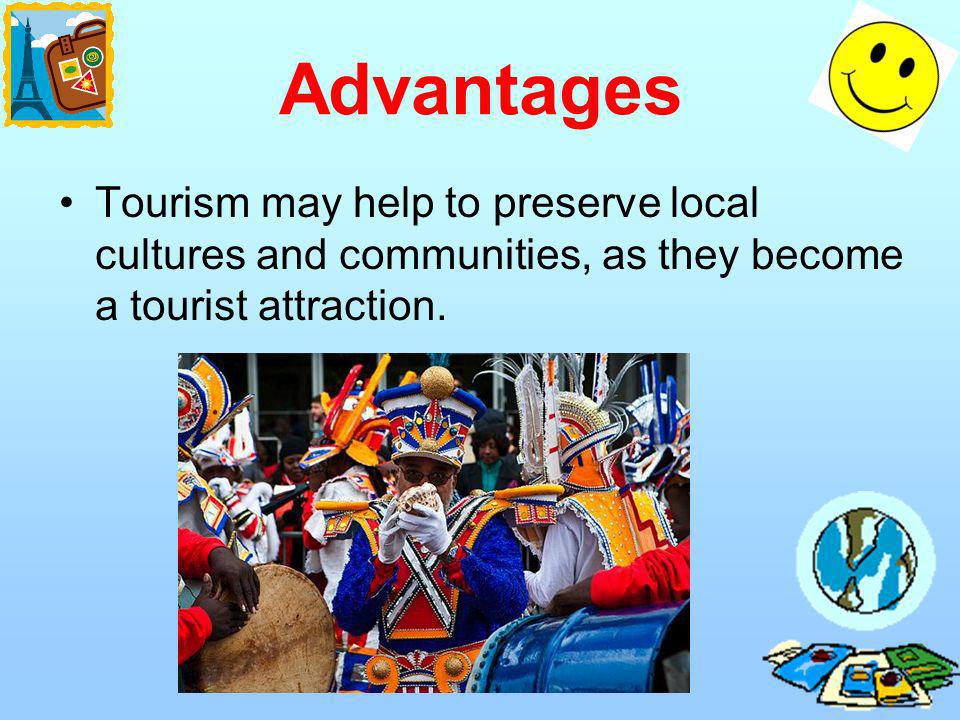 Advantages

• Tourism may help to preserve local cultures and communities, as they become a tourist attraction.